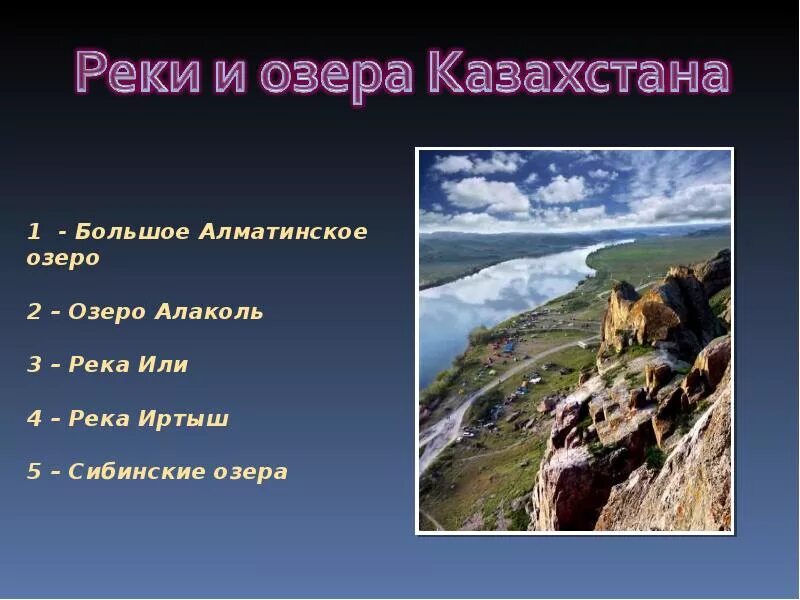 Реки и озера Казахстана

1 - Большое Алматинское озеро

2 – Озеро Алаколь

3 – Река Или

4 – Река Иртыш

5 – Сибинские озера